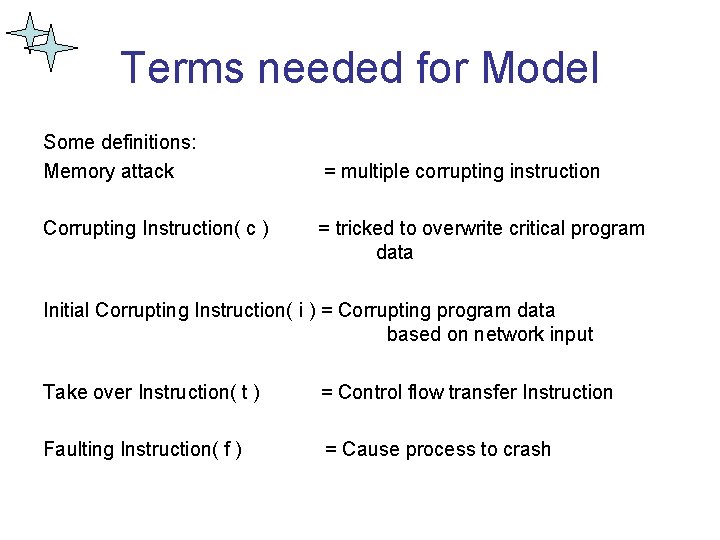 Terms needed for Model

Some definitions:
Memory attack = multiple corrupting instruction

Corrupting Instruction( c ) = tricked to overwrite critical program data

Initial Corrupting Instruction( i ) = Corrupting program data based on network input

Take over Instruction( t ) = Control flow transfer Instruction

Faulting Instruction( f ) = Cause process to crash